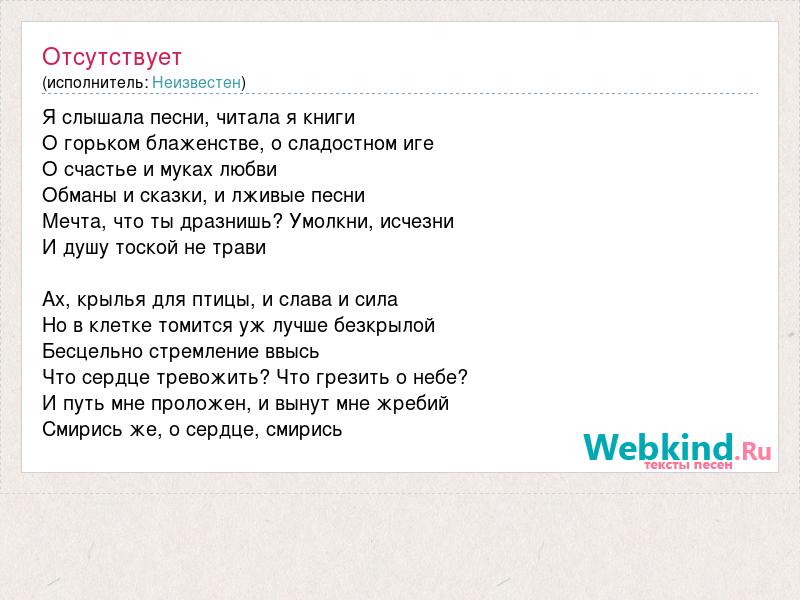 Отсутствует
(исполнитель: Неизвестен)

Я слышала песни, читала я книги
О горьком блаженстве, о сладостном иге
О счастье и муках любви
Обманы и сказки, и лживые песни
Мечта, что ты дразнишь? Умолкни, исчезни
И душу тоской не трави

Ах, крылья для птицы, и слава и сила
Но в клетке томится уж лучше безкрылой
Бесцельно стремление ввысь
Что сердце тревожить? Что грезить о небе?
И путь мне проложен, и вынут мне жребий
Смирись же, о сердце, смирись

Webkind.Ru
тексты песен